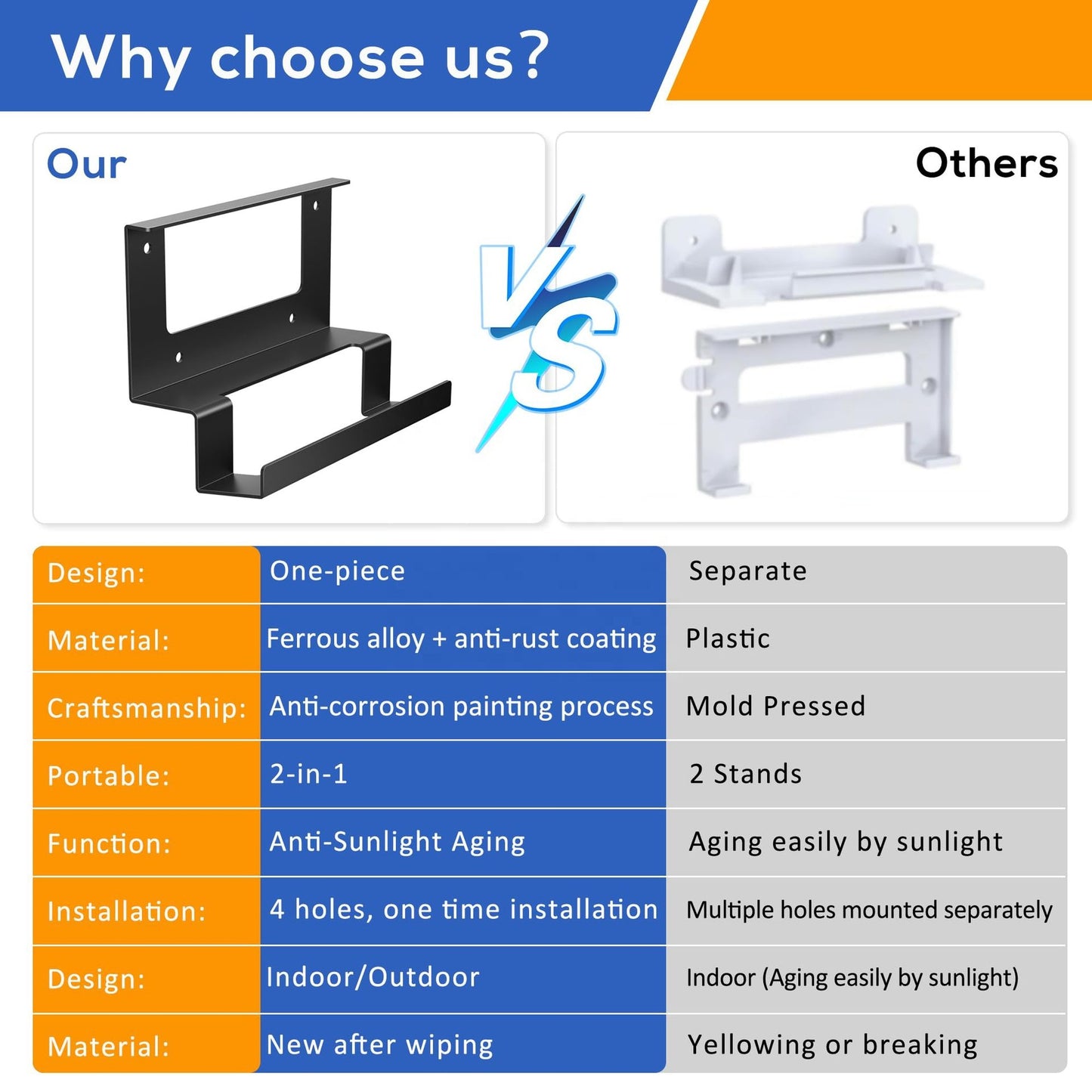 Why choose us?

Our

VS

Others

| Design: | One-piece | Separate |
|---|---|---|
| Material: | Ferrous alloy + anti-rust coating | Plastic |
| Craftsmanship: | Anti-corrosion painting process | Mold Pressed |
| Portable: | 2-in-1 | 2 Stands |
| Function: | Anti-Sunlight Aging | Aging easily by sunlight |
| Installation: | 4 holes, one time installation | Multiple holes mounted separately |
| Design: | Indoor/Outdoor | Indoor (Aging easily by sunlight) |
| Material: | New after wiping | Yellowing or breaking |